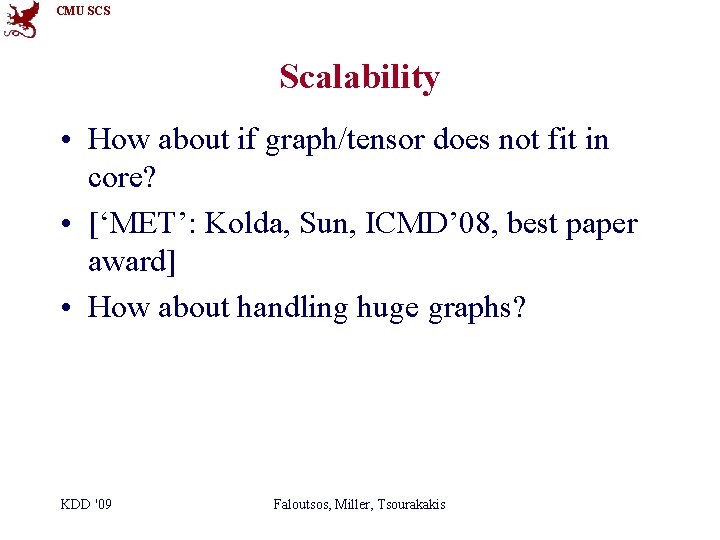 CMU SCS

Scalability

• How about if graph/tensor does not fit in core?
• [‘MET’: Kolda, Sun, ICMD’08, best paper award]
• How about handling huge graphs?

KDD '09 Faloutsos, Miller, Tsourakakis